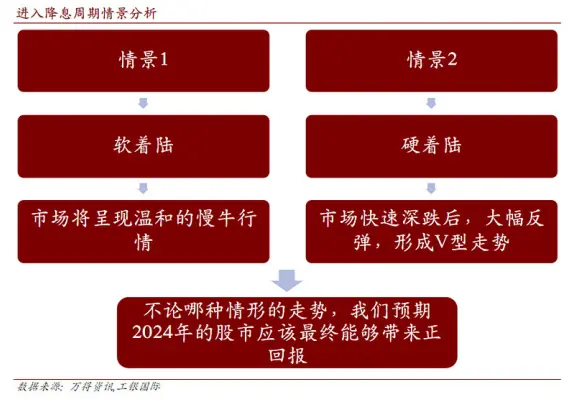 进入降息周期情景分析

情景1

软着陆

市场将呈现温和的慢牛行情

情景2

硬着陆

市场快速深跌后，大幅反弹，形成V型走势

不论哪种情形的走势，我们预期2024年的股市应该最终能够带来正回报

数据来源：万得资讯,工银国际